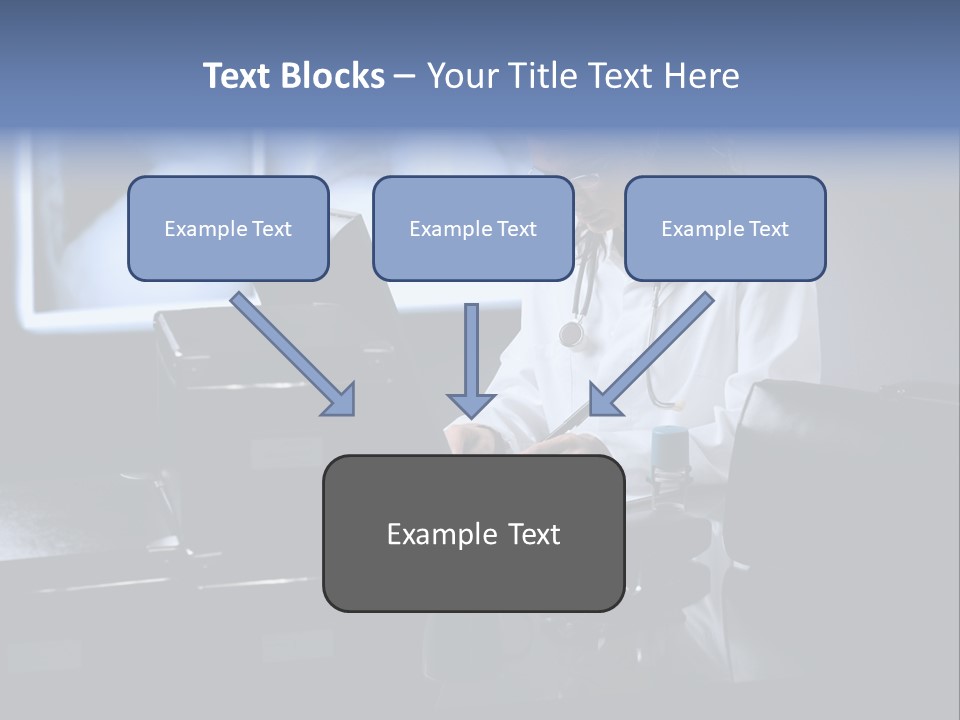 Text Blocks – Your Title Text Here

Example Text

Example Text

Example Text

Example Text